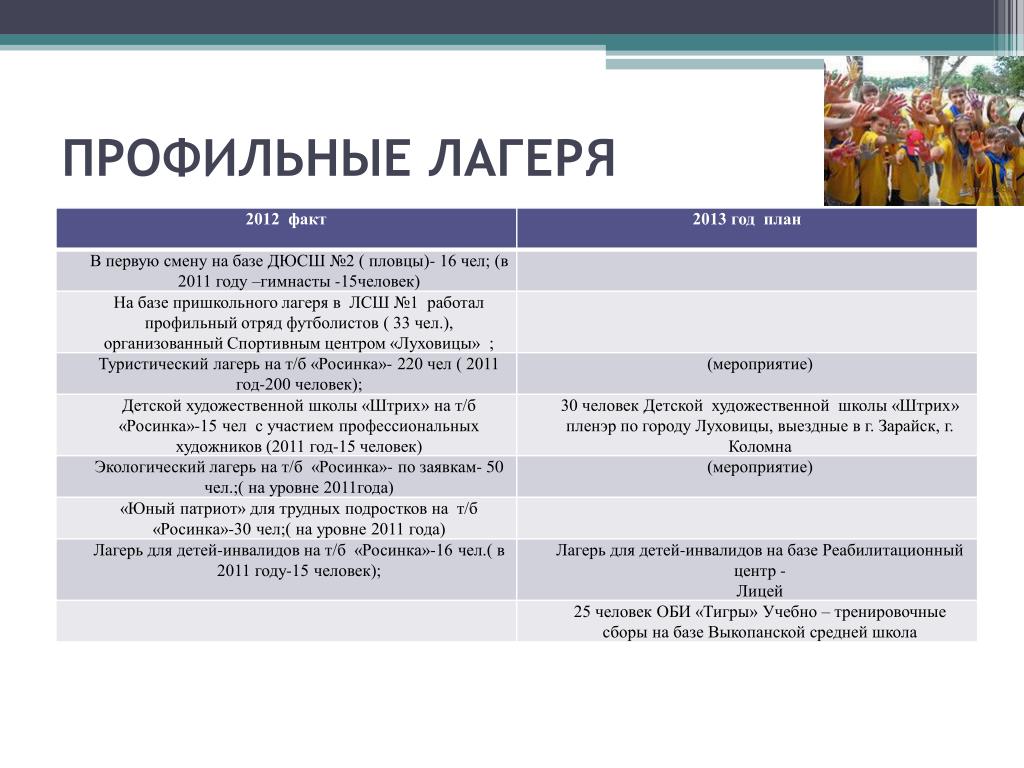 ПРОФИЛЬНЫЕ ЛАГЕРЯ

| 2012 факт | 2013 год план |
|---|---|
| В первую смену на базе ДЮСШ №2 ( пловцы)- 16 чел; (в 2011 году –гимнасты -15человек) | |
| На базе пришкольного лагеря в ЛСШ №1 работал профильный отряд футболистов ( 33 чел.), организованный Спортивным центром «Луховицы» ; | |
| Туристический лагерь на т/б «Росинка»- 220 чел ( 2011 год-200 человек); | (мероприятие) |
| Детской художественной школы «Штрих» на т/б «Росинка»-15 чел с участием профессиональных художников (2011 год-15 человек) | 30 человек Детской художественной школы «Штрих» пленэр по городу Луховицы, выездные в г. Зарайск, г. Коломна |
| Экологический лагерь на т/б «Росинка»- по заявкам- 50 чел.;( на уровне 2011года) | (мероприятие) |
| «Юный патриот» для трудных подростков на т/б «Росинка»-30 чел;( на уровне 2011 года) | |
| Лагерь для детей-инвалидов на т/б «Росинка»-16 чел.( в 2011 году-15 человек); | Лагерь для детей-инвалидов на базе Реабилитационный центр - Лицей |
| | 25 человек ОБИ «Тигры» Учебно – тренировочные сборы на базе Выкопанской средней школа |